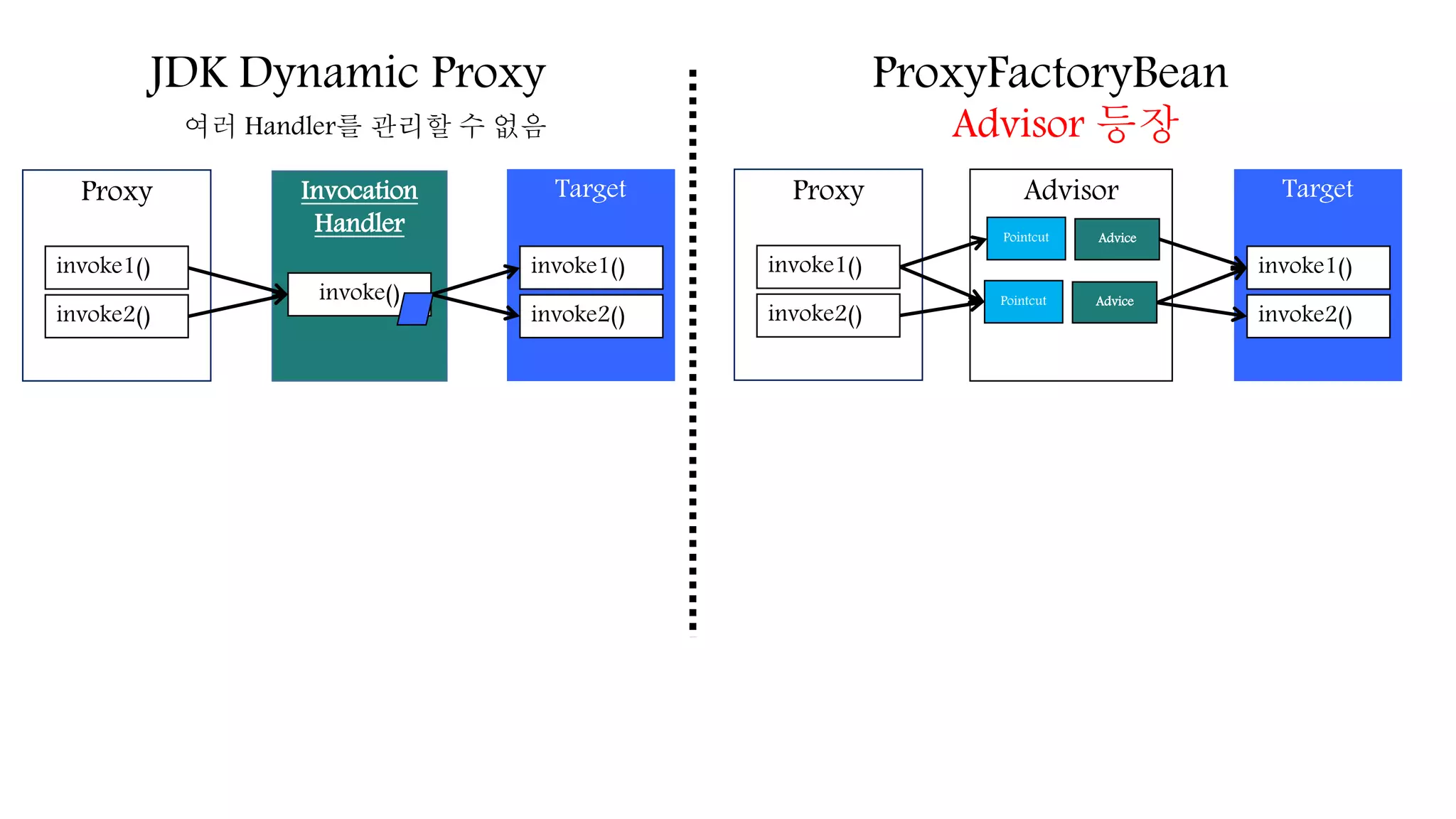 JDK Dynamic Proxy

여러 Handler를 관리할 수 없음

Proxy

invoke1()

invoke2()

Invocation Handler

invoke()

Target

invoke1()

invoke2()

ProxyFactoryBean

Advisor 등장

Proxy

invoke1()

invoke2()

Advisor

Pointcut

Advice

Pointcut

Advice

Target

invoke1()

invoke2()